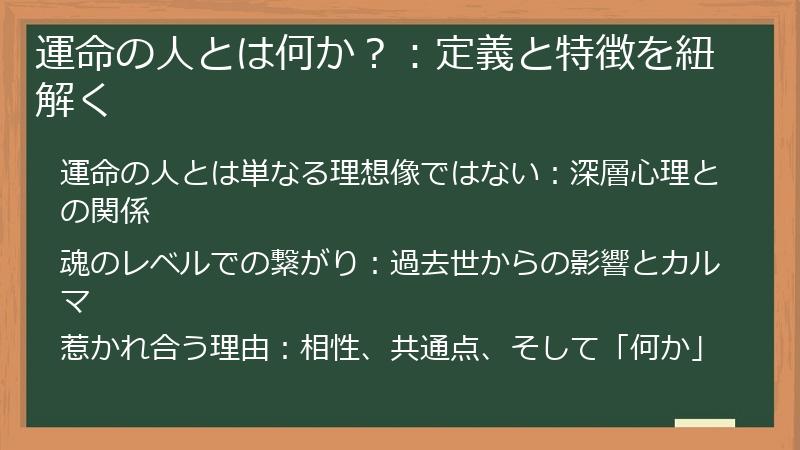 運命の人とは何か？：定義と特徴を紐解く

運命の人とは単なる理想像ではない：深層心理との関係

魂のレベルでの繋がり：過去世からの影響とカルマ

惹かれ合う理由：相性、共通点、そして「何か」